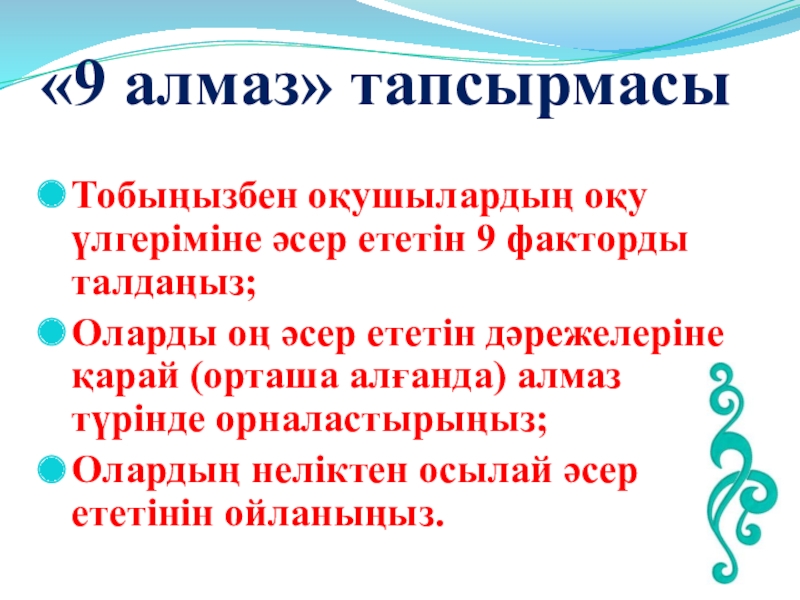 «9 алмаз» тапсырмасы

Тобыңызбен оқушылардың оқу үлгеріміне әсер ететін 9 факторды талдаңыз;

Оларды оң әсер ететін дәрежелеріне қарай (орташа алғанда) алмаз түрінде орналастырыңыз;

Олардың неліктен осылай әсер ететінін ойланыңыз.